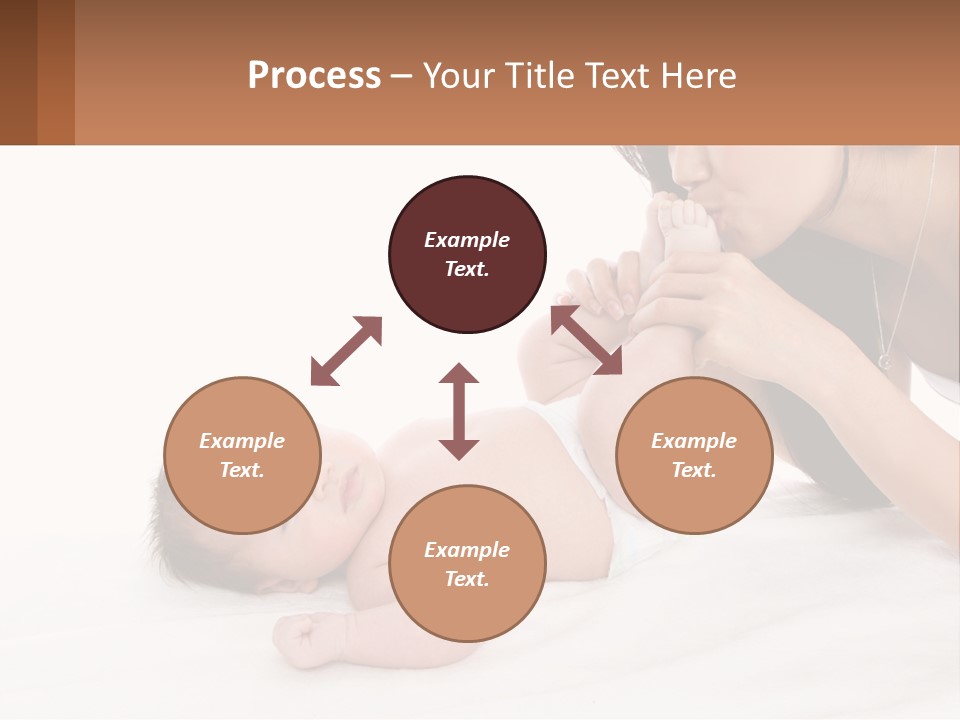 Process – Your Title Text Here

Example Text.

Example Text.

Example Text.

Example Text.